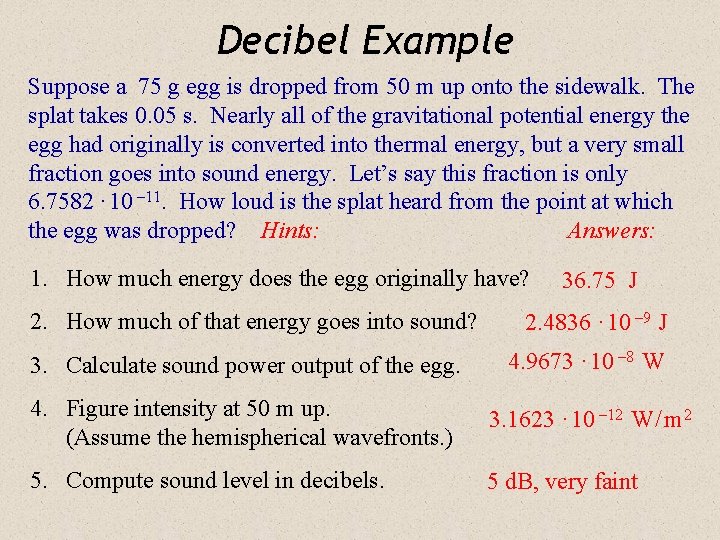 Decibel Example

Suppose a 75 g egg is dropped from 50 m up onto the sidewalk. The splat takes 0.05 s. Nearly all of the gravitational potential energy the egg had originally is converted into thermal energy, but a very small fraction goes into sound energy. Let's say this fraction is only $6.7582 \cdot 10^{-11}$. How loud is the splat heard from the point at which the egg was dropped? Hints: Answers:

1. How much energy does the egg originally have? 36.75 J

2. How much of that energy goes into sound? $2.4836 \cdot 10^{-9}$ J

3. Calculate sound power output of the egg. $4.9673 \cdot 10^{-8}$ W

4. Figure intensity at 50 m up. (Assume the hemispherical wavefronts.) $3.1623 \cdot 10^{-12}$ W/m$^2$

5. Compute sound level in decibels. 5 dB, very faint